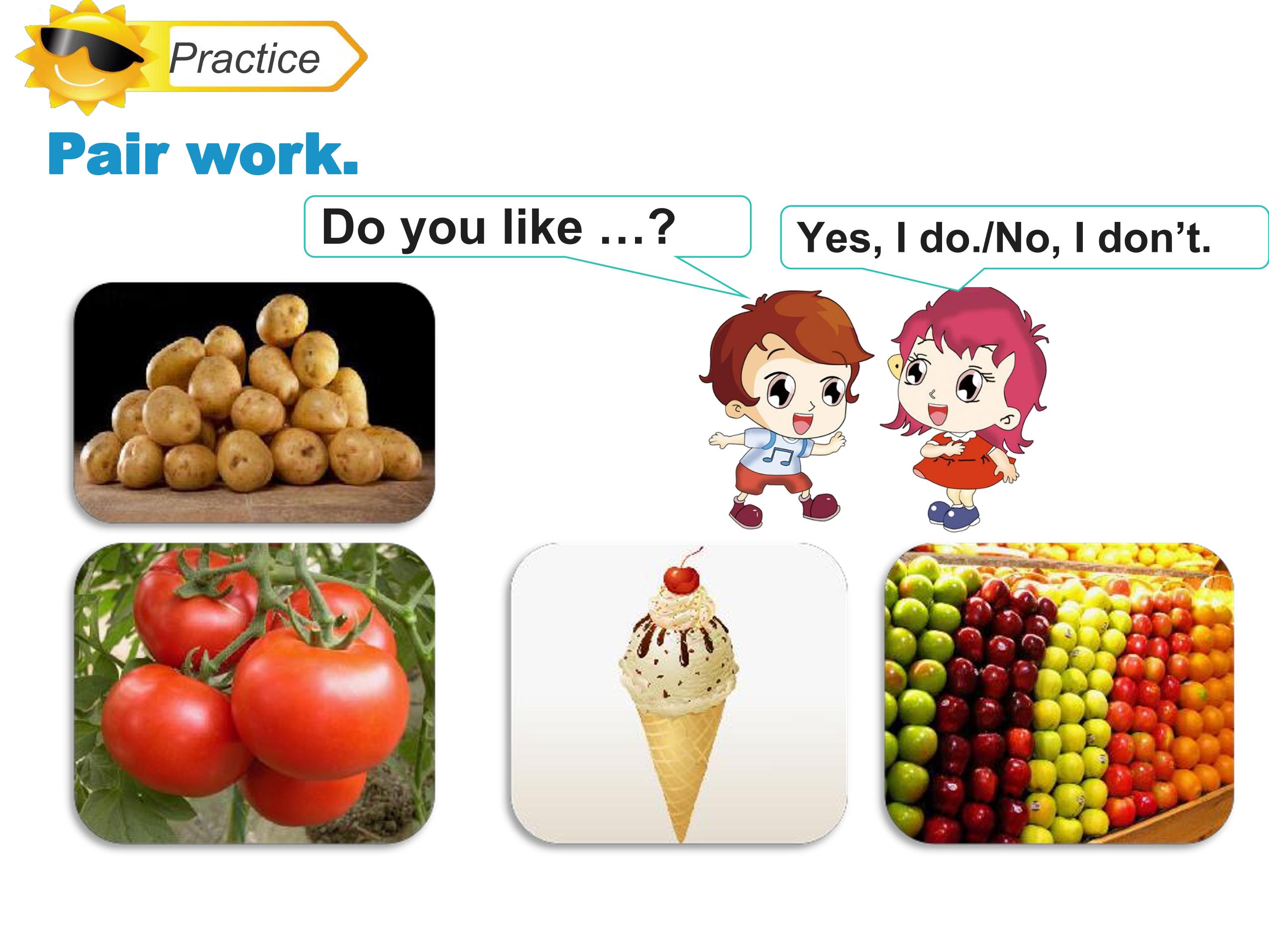 Practice

Pair work.

Do you like …?

Yes, I do./No, I don’t.